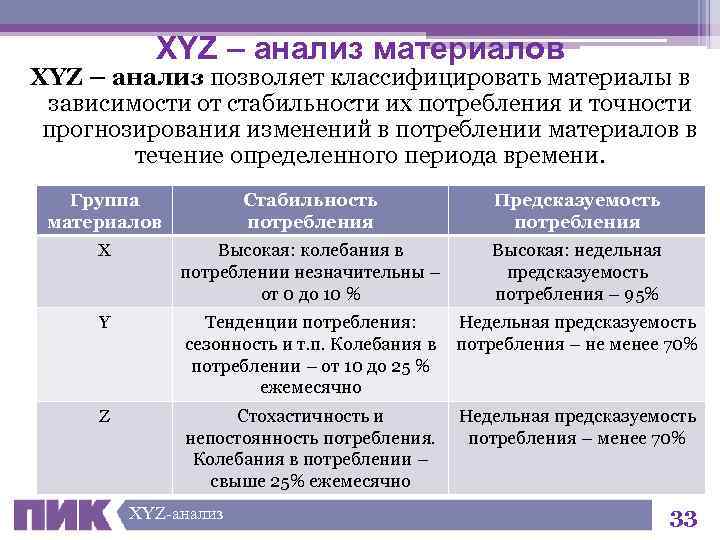 XYZ – анализ материалов

XYZ – анализ позволяет классифицировать материалы в зависимости от стабильности их потребления и точности прогнозирования изменений в потреблении материалов в течение определенного периода времени.

| Группа материалов | Стабильность потребления | Предсказуемость потребления |
|---|---|---|
| X | Высокая: колебания в потреблении незначительны – от 0 до 10 % | Высокая: недельная предсказуемость потребления – 95% |
| Y | Тенденции потребления: сезонность и т.п. Колебания в потреблении – от 10 до 25 % ежемесячно | Недельная предсказуемость потребления – не менее 70% |
| Z | Стохастичность и непостоянность потребления. Колебания в потреблении – свыше 25% ежемесячно | Недельная предсказуемость потребления – менее 70% |

ПИК XYZ-анализ 33